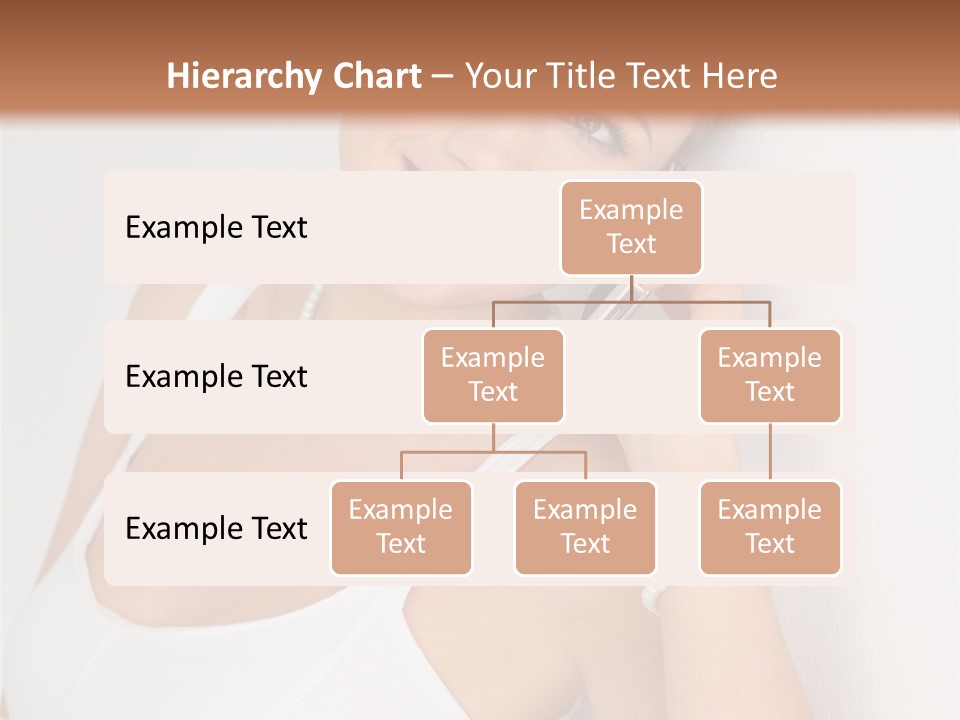 Hierarchy Chart – Your Title Text Here

Example Text

Example Text

Example Text

Example Text

Example Text

Example Text

Example Text

Example Text

Example Text